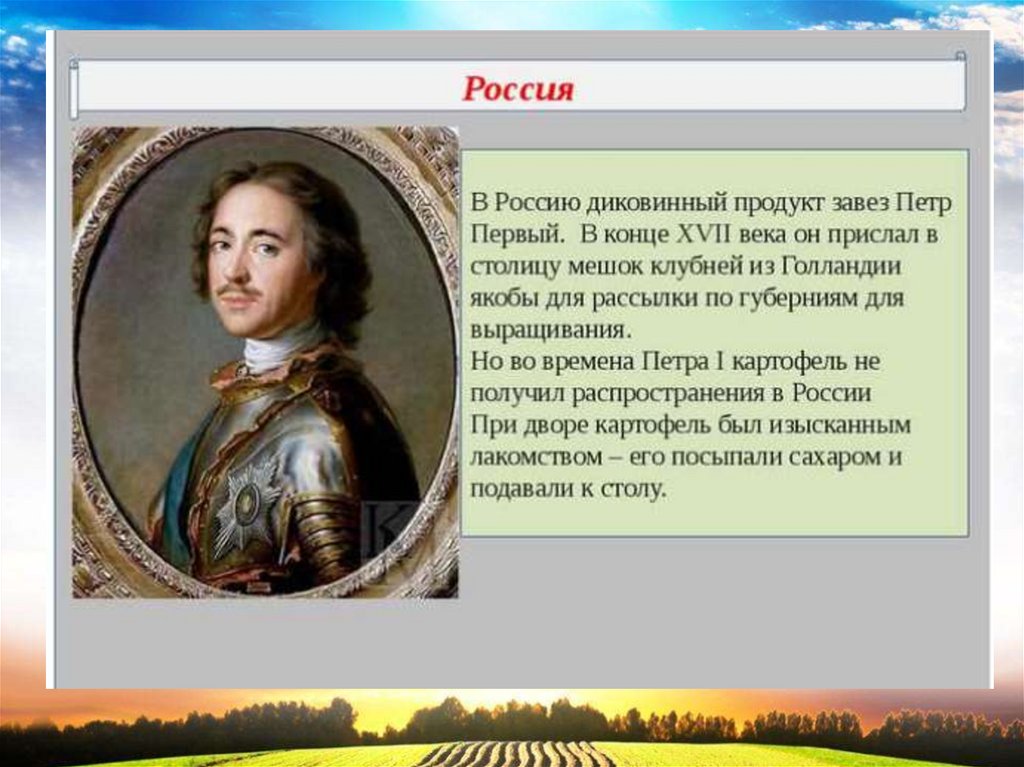 Россия

В Россию диковинный продукт завез Петр Первый. В конце XVII века он прислал в столицу мешок клубней из Голландии якобы для рассылки по губерниям для выращивания.
Но во времена Петра I картофель не получил распространения в России
При дворе картофель был изысканным лакомством – его посыпали сахаром и подавали к столу.